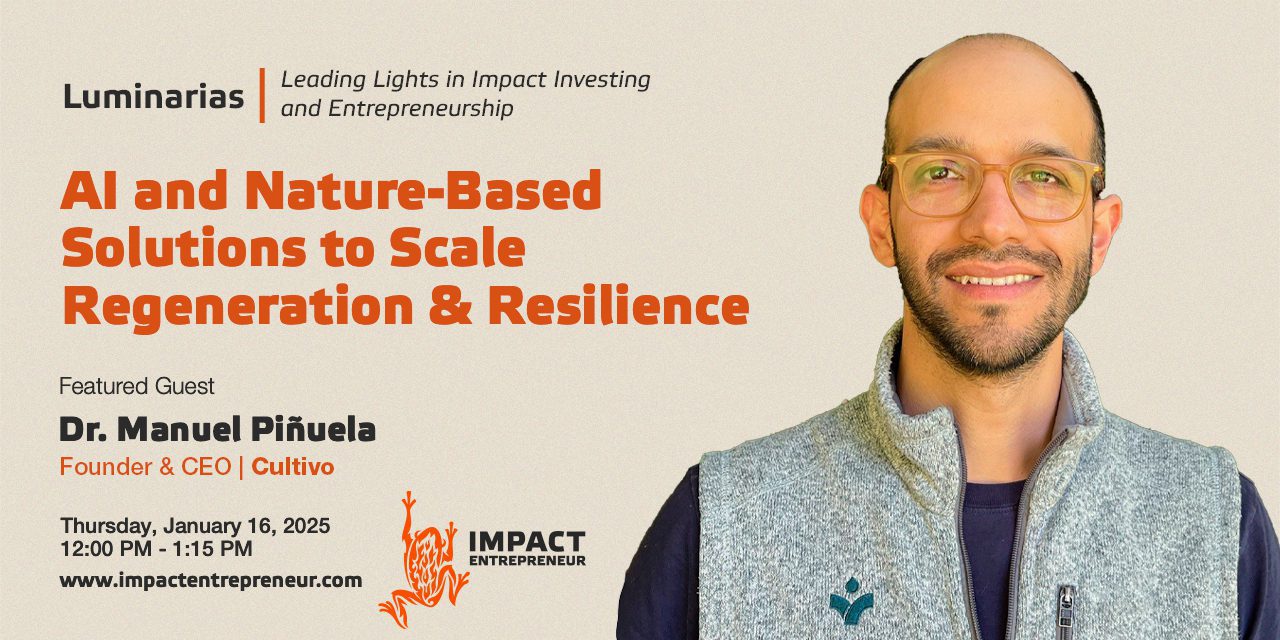 Luminarias | Leading Lights in Impact Investing and Entrepreneurship

AI and Nature-Based Solutions to Scale Regeneration & Resilience

Featured Guest

Dr. Manuel Piñuela

Founder & CEO | Cultivo

Thursday, January 16, 2025
12:00 PM - 1:15 PM
www.impactentrepreneur.com

IMPACT ENTREPRENEUR